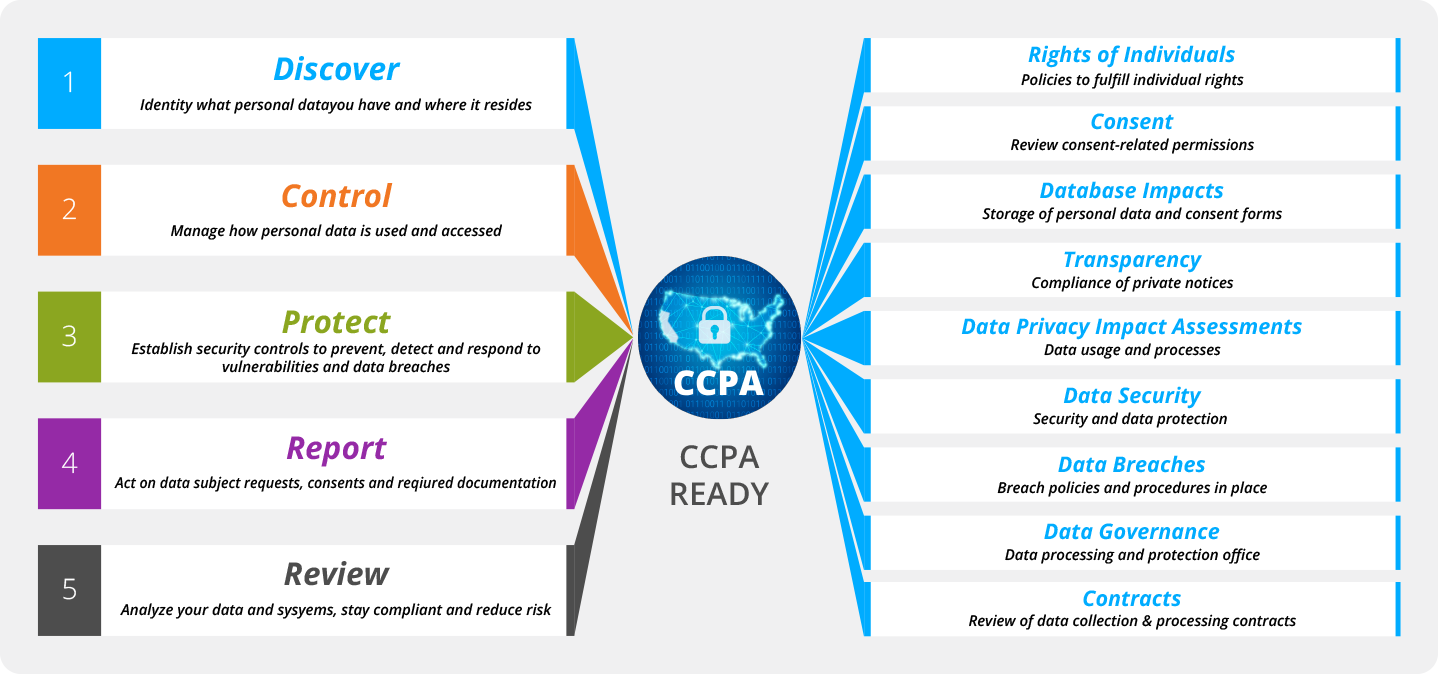 1
Discover
Identity what personal datayou have and where it resides

2
Control
Manage how personal data is used and accessed

3
Protect
Establish security controls to prevent, detect and respond to vulnerabilities and data breaches

4
Report
Act on data subject requests, consents and reqiured documentation

5
Review
Analyze your data and sysyems, stay compliant and reduce risk

CCPA

CCPA READY

Rights of Individuals
Policies to fulfill individual rights

Consent
Review consent-related permissions

Database Impacts
Storage of personal data and consent forms

Transparency
Compliance of private notices

Data Privacy Impact Assessments
Data usage and processes

Data Security
Security and data protection

Data Breaches
Breach policies and procedures in place

Data Governance
Data processing and protection office

Contracts
Review of data collection & processing contracts